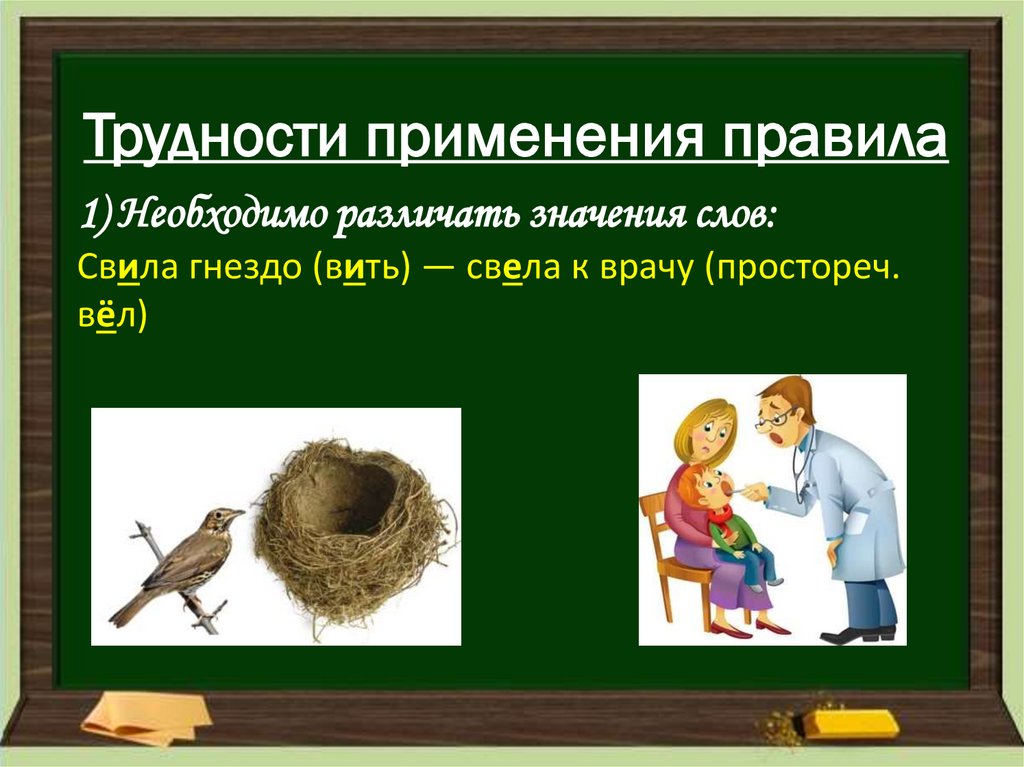 Трудности применения правила

1) Необходимо различать значения слов:

Свила гнездо (вить) — свела к врачу (простореч. вёл)